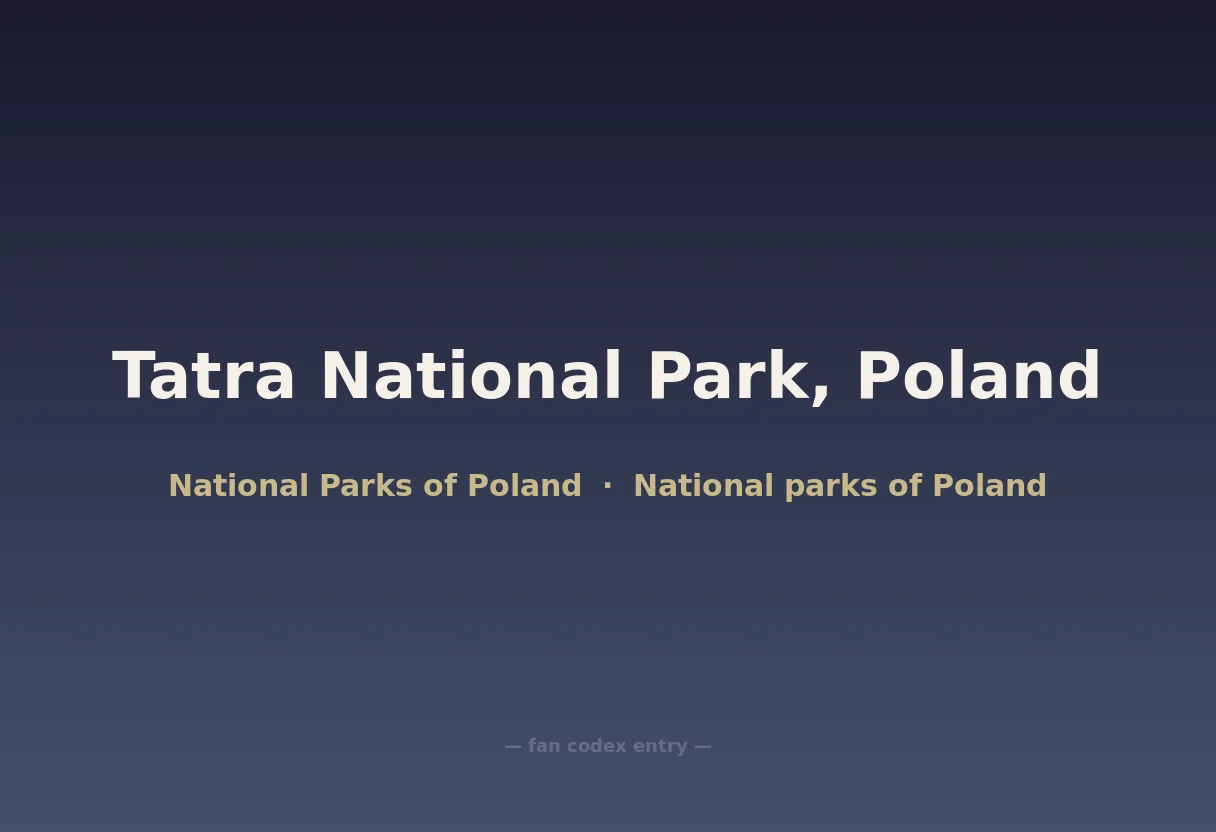 Tatra National Park, Poland

National Parks of Poland · National parks of Poland

— fan codex entry —